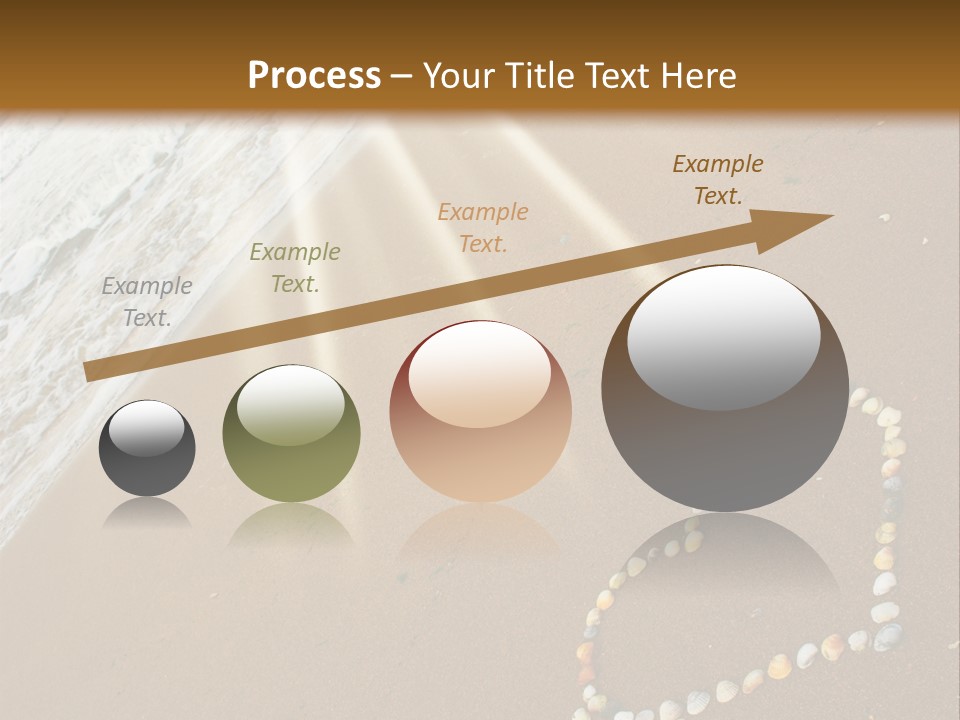 Process – Your Title Text Here

Example Text.

Example Text.

Example Text.

Example Text.